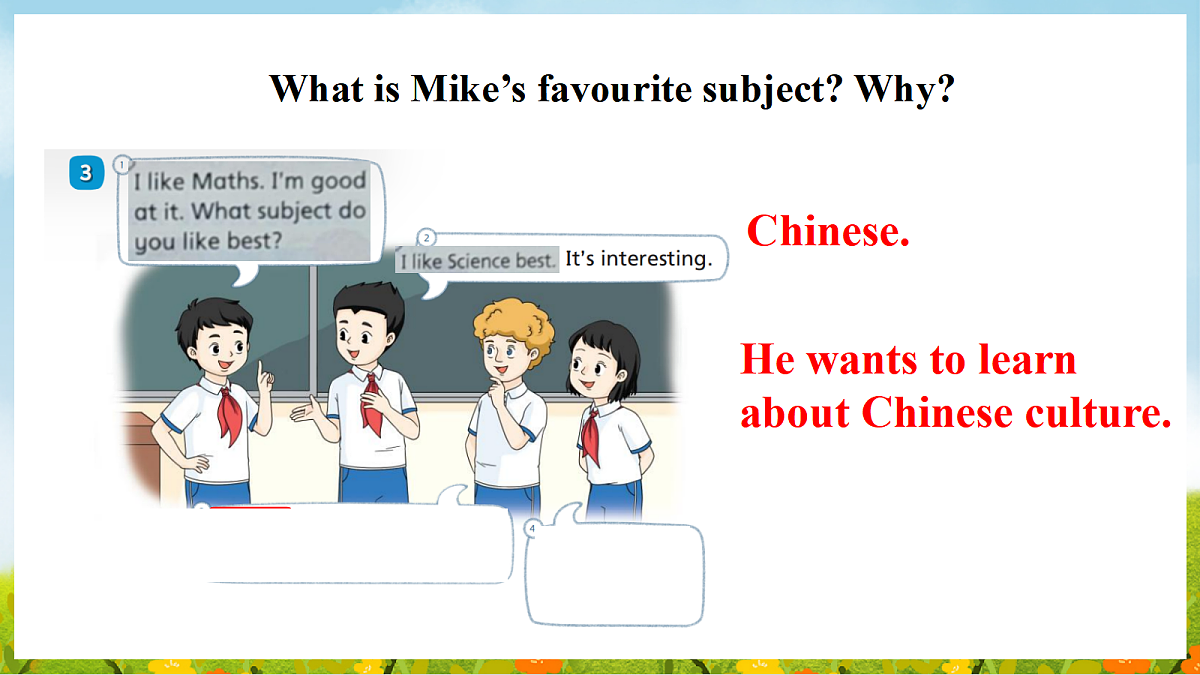 What is Mike's favourite subject? Why?

3

1 I like Maths. I'm good at it. What subject do you like best?

2 I like Science best. It's interesting.

4

Chinese.

He wants to learn about Chinese culture.